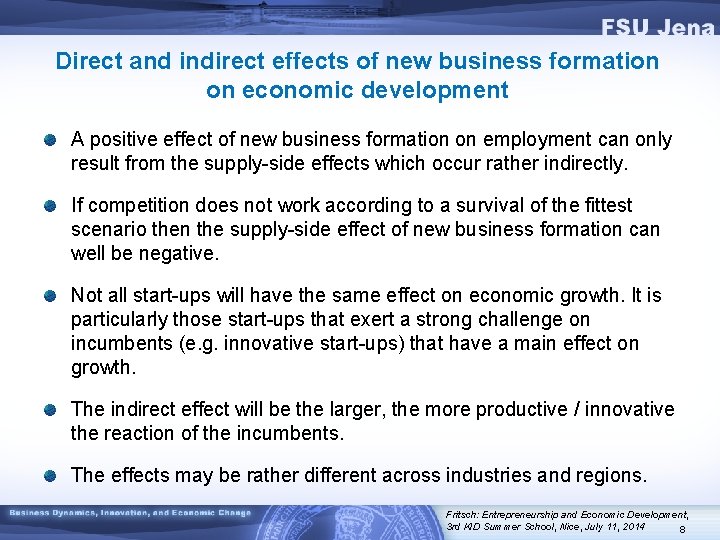 FSU Jena

Direct and indirect effects of new business formation on economic development

A positive effect of new business formation on employment can only result from the supply-side effects which occur rather indirectly.

If competition does not work according to a survival of the fittest scenario then the supply-side effect of new business formation can well be negative.

Not all start-ups will have the same effect on economic growth. It is particularly those start-ups that exert a strong challenge on incumbents (e.g. innovative start-ups) that have a main effect on growth.

The indirect effect will be the larger, the more productive / innovative the reaction of the incumbents.

The effects may be rather different across industries and regions.

Business Dynamics, Innovation, and Economic Change

Fritsch: Entrepreneurship and Economic Development, 3rd KID Summer School, Nice, July 11, 2014

8